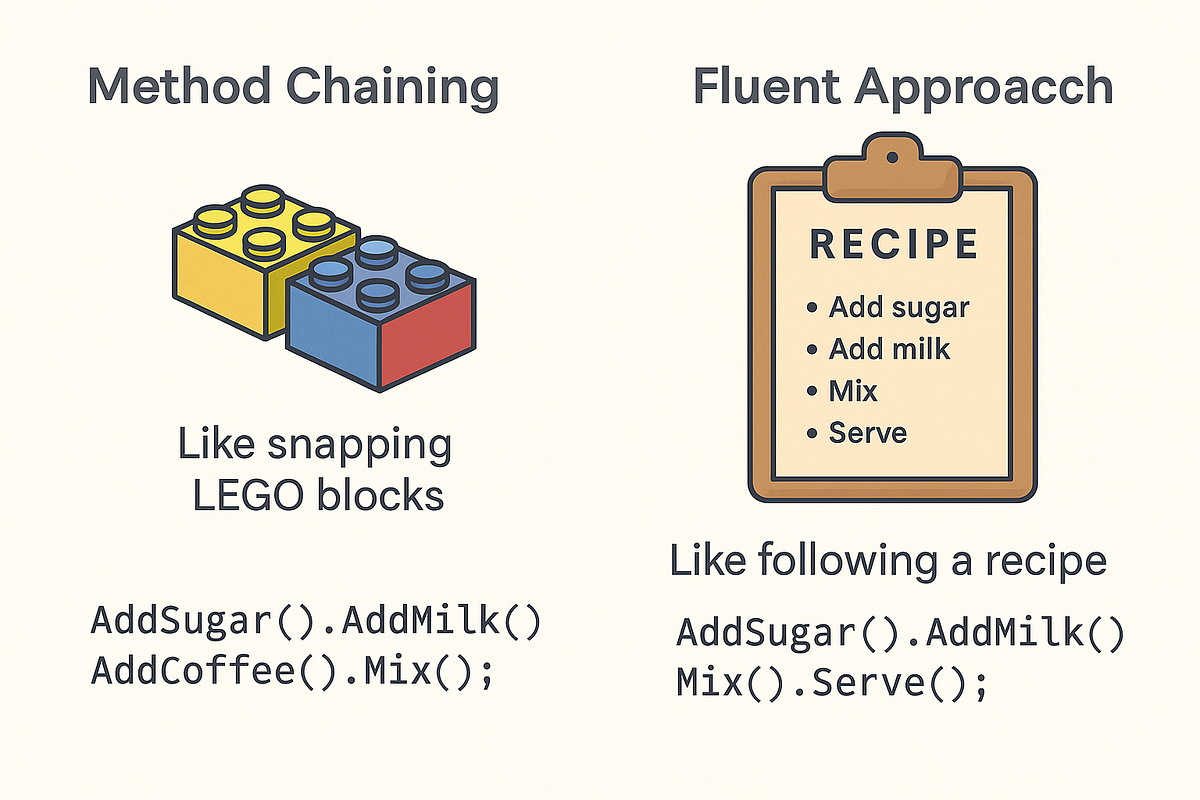 Method Chaining

Like snapping LEGO blocks

AddSugar().AddMilk()
AddCoffee().Mix();

Fluent Approacch

RECIPE

• Add sugar
• Add milk
• Mix
• Serve

Like following a recipe

AddSugar().AddMilk()
Mix().Serve();